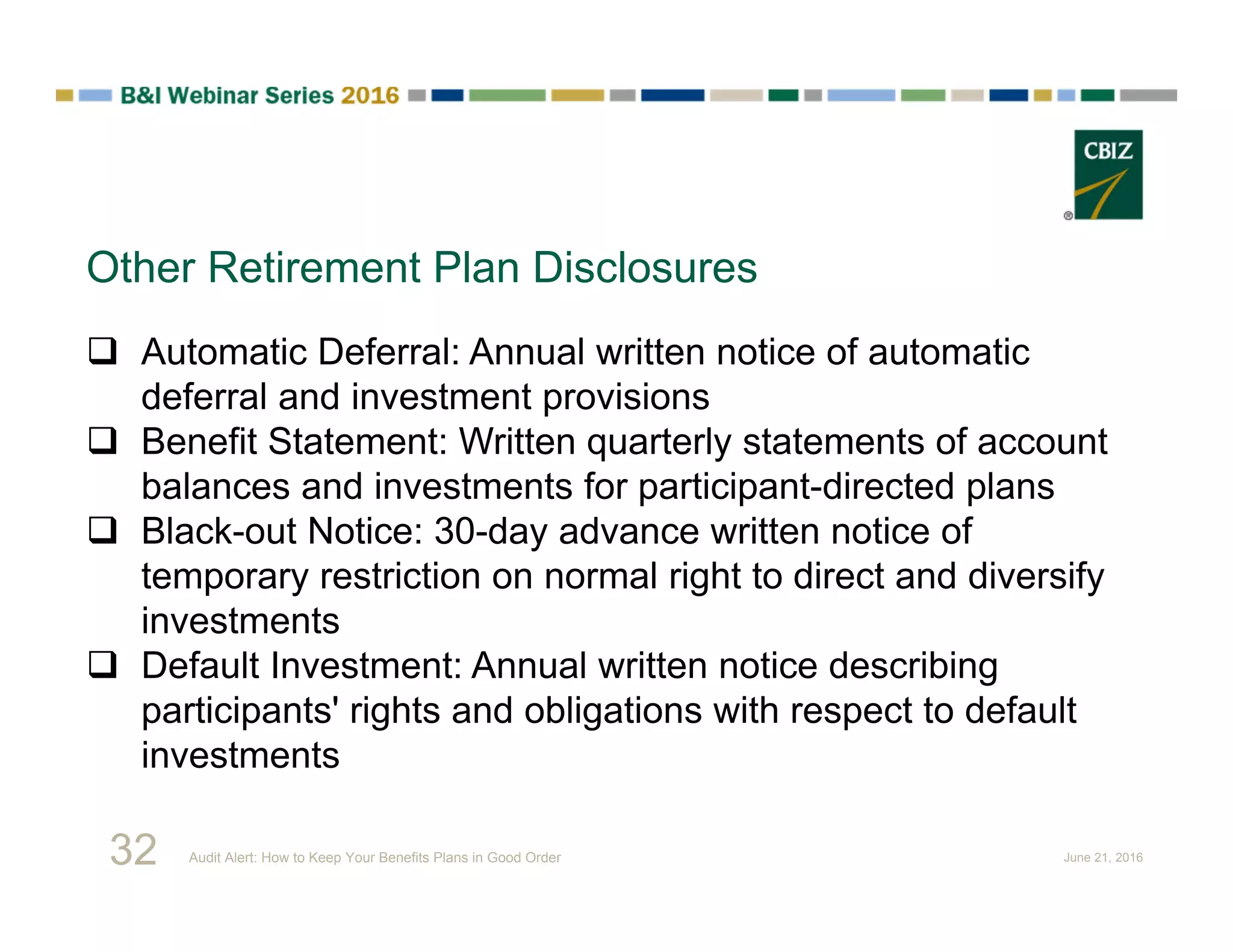 B&I Webinar Series 2016

CBIZ ®

Other Retirement Plan Disclosures

❑ Automatic Deferral: Annual written notice of automatic deferral and investment provisions
❑ Benefit Statement: Written quarterly statements of account balances and investments for participant-directed plans
❑ Black-out Notice: 30-day advance written notice of temporary restriction on normal right to direct and diversify investments
❑ Default Investment: Annual written notice describing participants' rights and obligations with respect to default investments

32 Audit Alert: How to Keep Your Benefits Plans in Good Order June 21, 2016